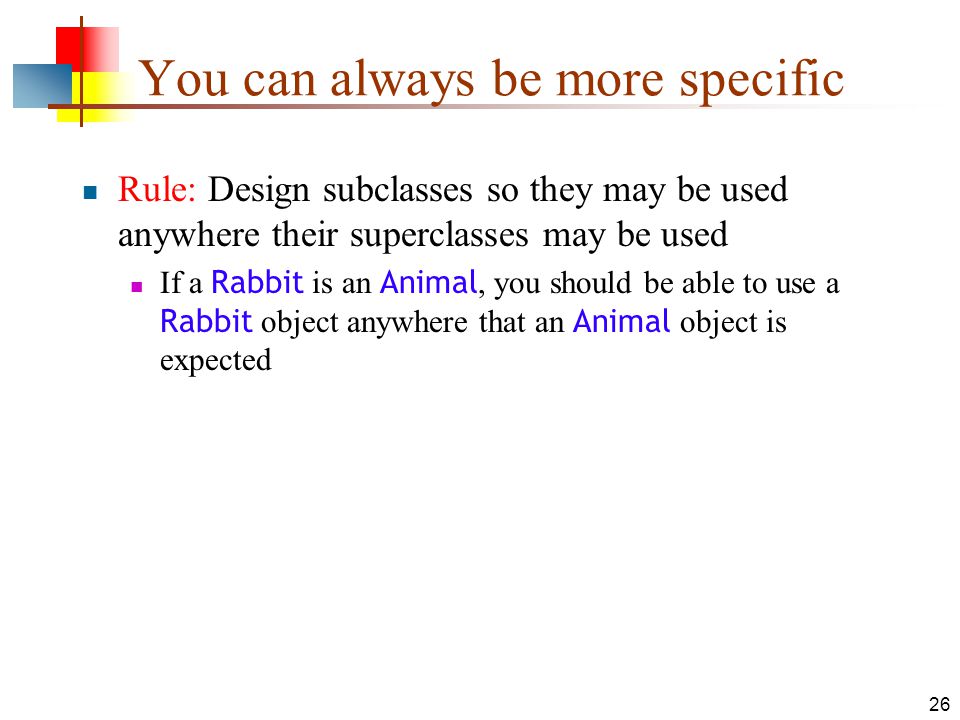 You can always be more specific

Rule: Design subclasses so they may be used anywhere their superclasses may be used

If a Rabbit is an Animal, you should be able to use a Rabbit object anywhere that an Animal object is expected

26